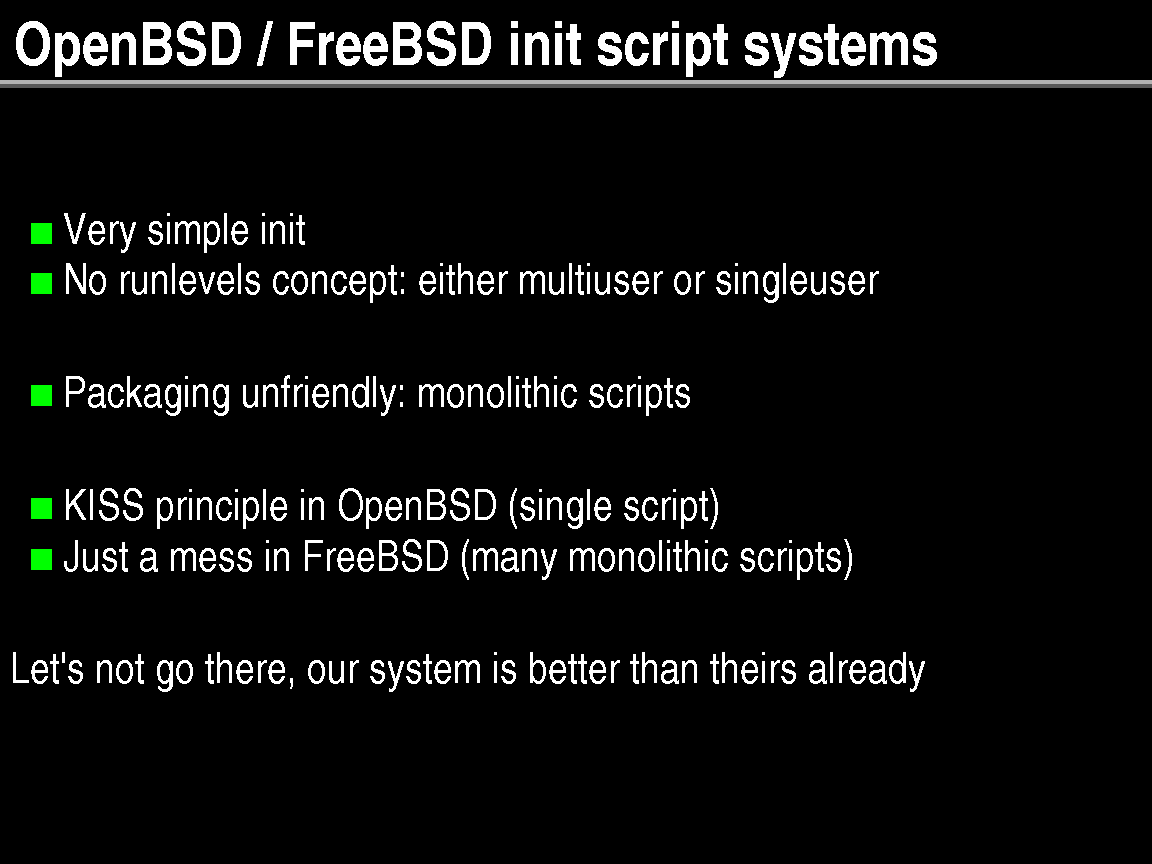 OpenBSD / FreeBSD init script systems

Very simple init
No runlevels concept: either multiuser or singleuser

Packaging unfriendly: monolithic scripts

KISS principle in OpenBSD (single script)
Just a mess in FreeBSD (many monolithic scripts)

Let's not go there, our system is better than theirs already